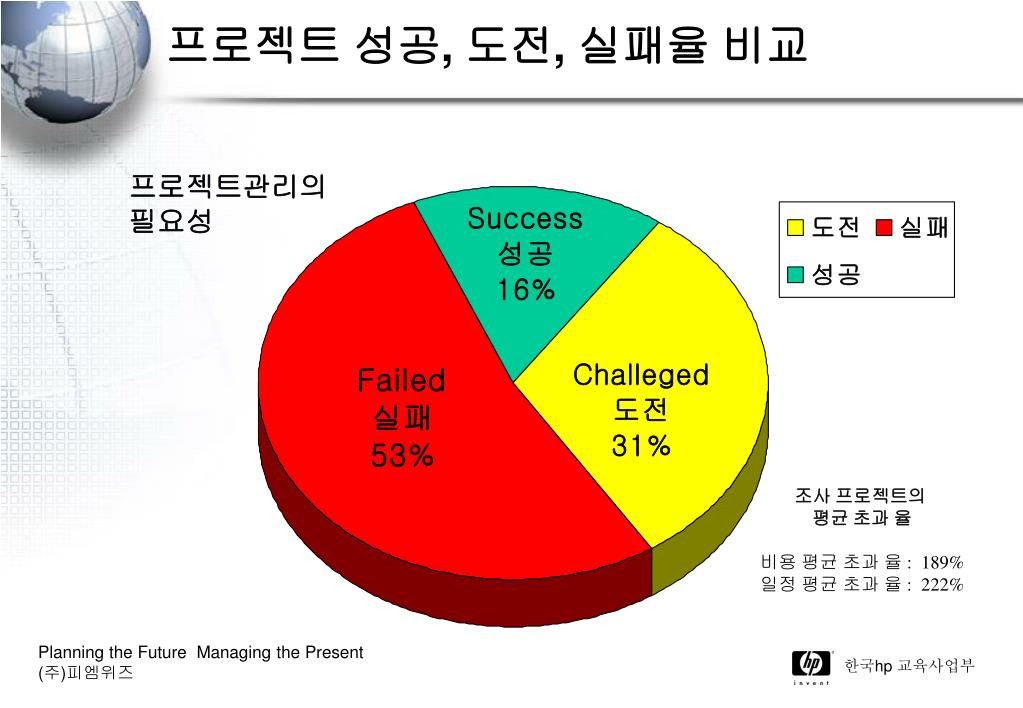 프로젝트 성공, 도전, 실패율 비교

프로젝트관리의 필요성

Success
성공
16%

Failed
실패
53%

Challeged
도전
31%

도전 실패
성공

조사 프로젝트의
평균 초과 율

비용 평균 초과 율 : 189%
일정 평균 초과 율 : 222%

Planning the Future Managing the Present
(주)피엠위즈

hp
invent

한국hp 교육사업부